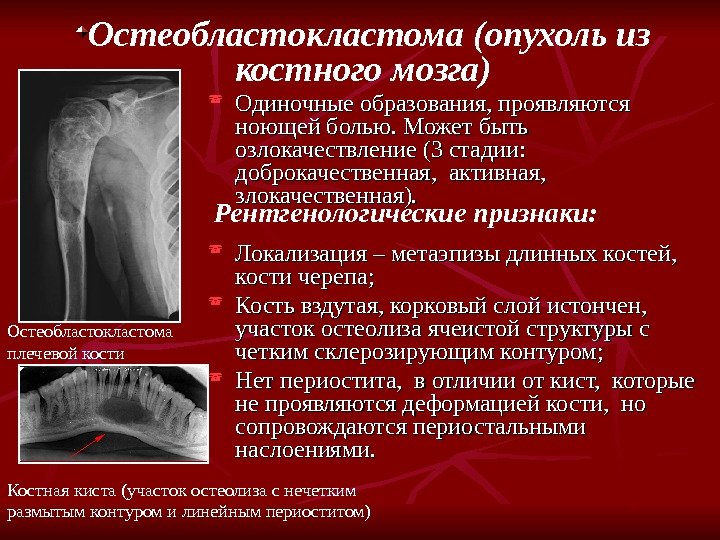 Остеобластокластома (опухоль из костного мозга)

Одиночные образования, проявляются ноющей болью. Может быть озлокачествление (3 стадии: доброкачественная, активная, злокачественная).

Рентгенологические признаки:

Локализация – метаэпизы длинных костей, кости черепа;

Кость вздутая, корковый слой истончен, участок остеолиза ячеистой структуры с четким склерозирующим контуром;

Нет периостита, в отличии от кист, которые не проявляются деформацией кости, но сопровождаются периостальными наслоениями.

Остеобластокластома плечевой кости

Костная киста (участок остеолиза с нечетким размытым контуром и линейным периоститом)